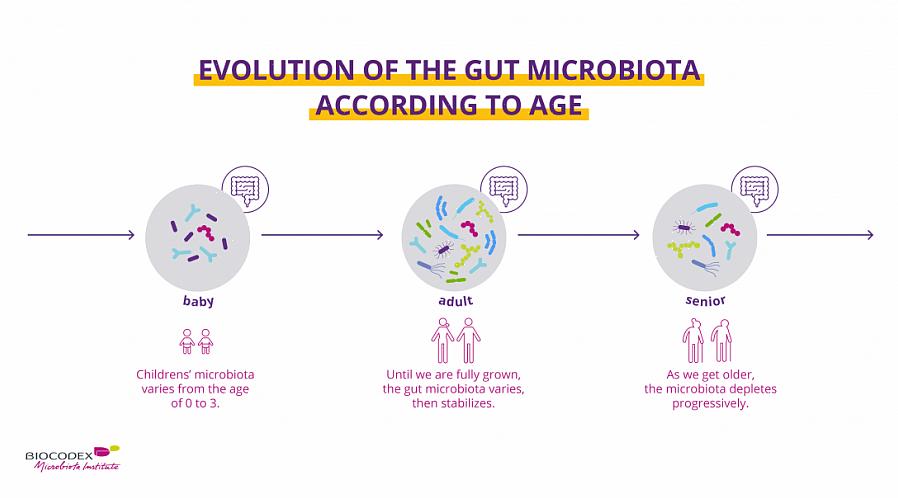 EVOLUTION OF THE GUT MICROBIOTA ACCORDING TO AGE

baby

Childrens' microbiota varies from the age of 0 to 3.

adult

Until we are fully grown, the gut microbiota varies, then stabilizes.

senior

As we get older, the microbiota depletes progressively.

BIOCODEX
Microbiota Institute